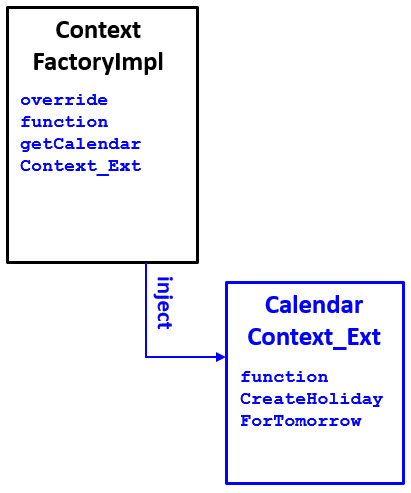 Context FactoryImpl

override function getCalendar Context_Ext

inject

Calendar Context_Ext

function CreateHoliday ForTomorrow